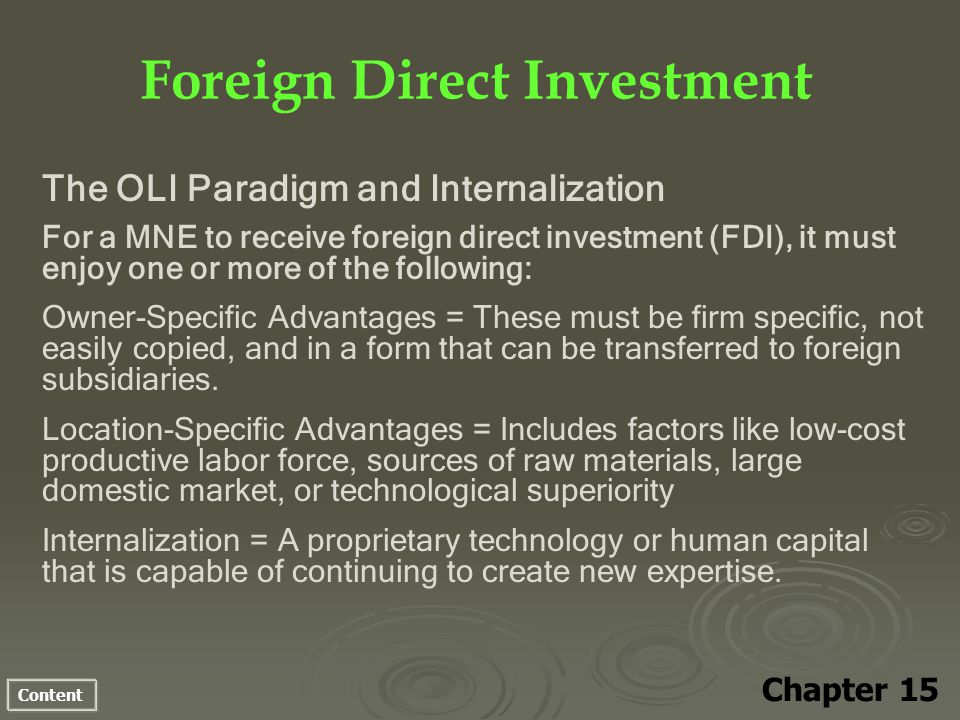 Foreign Direct Investment

The OLI Paradigm and Internalization

For a MNE to receive foreign direct investment (FDI), it must enjoy one or more of the following:

Owner-Specific Advantages = These must be firm specific, not easily copied, and in a form that can be transferred to foreign subsidiaries.

Location-Specific Advantages = Includes factors like low-cost productive labor force, sources of raw materials, large domestic market, or technological superiority

Internalization = A proprietary technology or human capital that is capable of continuing to create new expertise.

Content

Chapter 15